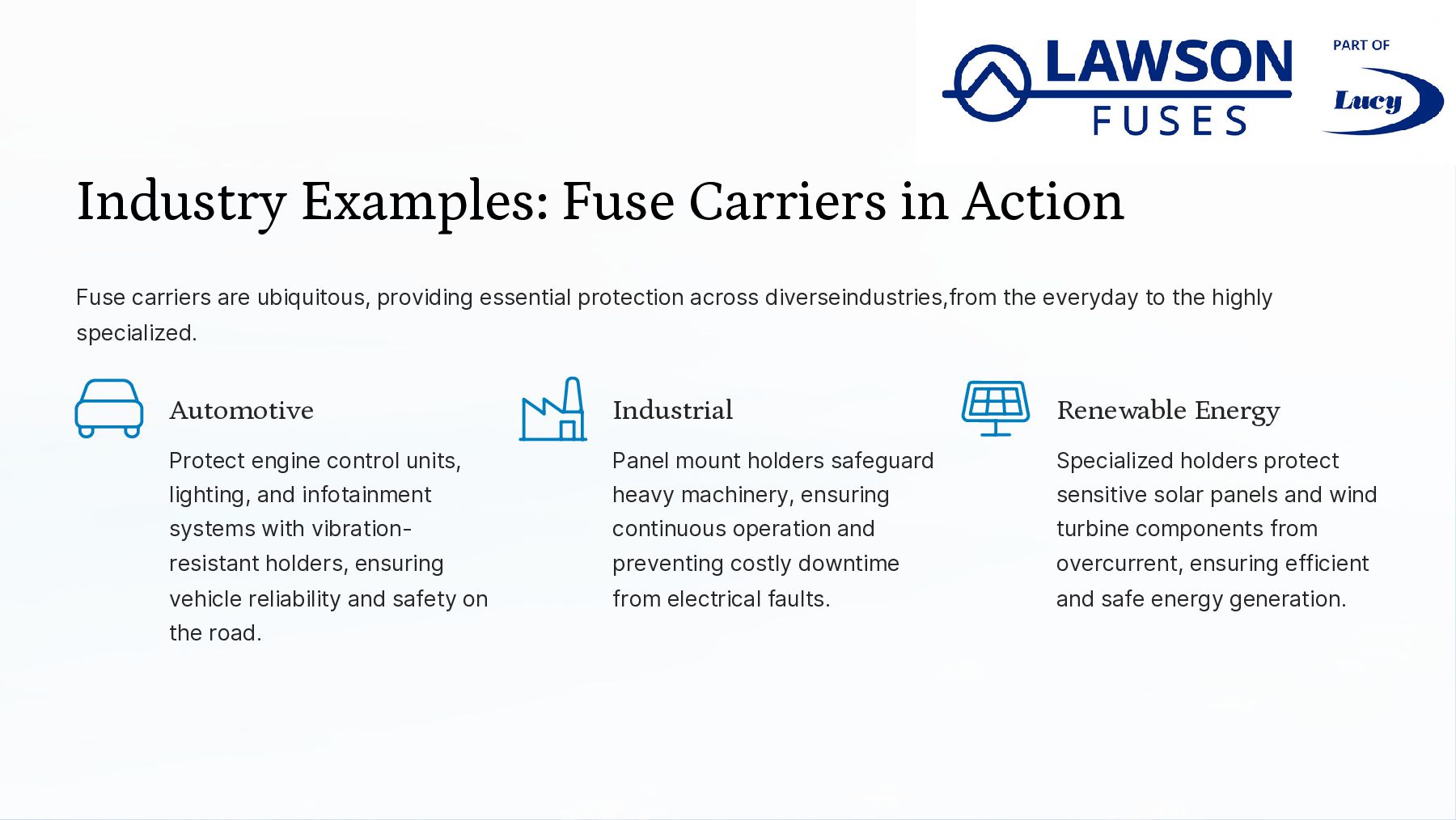 LAWSON FUSES

PART OF

Lucy

Industry Examples: Fuse Carriers in Action

Fuse carriers are ubiquitous, providing essential protection across diverseindustries,from the everyday to the highly specialized.

Automotive

Protect engine control units, lighting, and infotainment systems with vibration-resistant holders, ensuring vehicle reliability and safety on the road.

Industrial

Panel mount holders safeguard heavy machinery, ensuring continuous operation and preventing costly downtime from electrical faults.

Renewable Energy

Specialized holders protect sensitive solar panels and wind turbine components from overcurrent, ensuring efficient and safe energy generation.